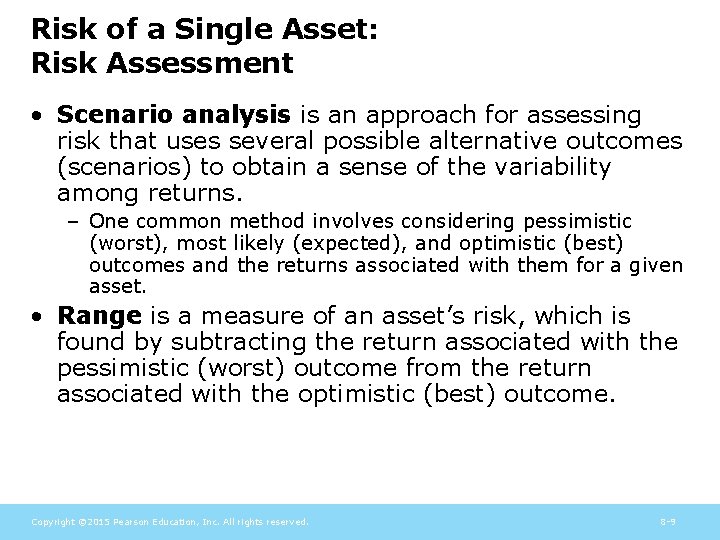 Risk of a Single Asset:
Risk Assessment

• Scenario analysis is an approach for assessing risk that uses several possible alternative outcomes (scenarios) to obtain a sense of the variability among returns.
– One common method involves considering pessimistic (worst), most likely (expected), and optimistic (best) outcomes and the returns associated with them for a given asset.

• Range is a measure of an asset's risk, which is found by subtracting the return associated with the pessimistic (worst) outcome from the return associated with the optimistic (best) outcome.

Copyright ©2015 Pearson Education, Inc. All rights reserved.

8-9